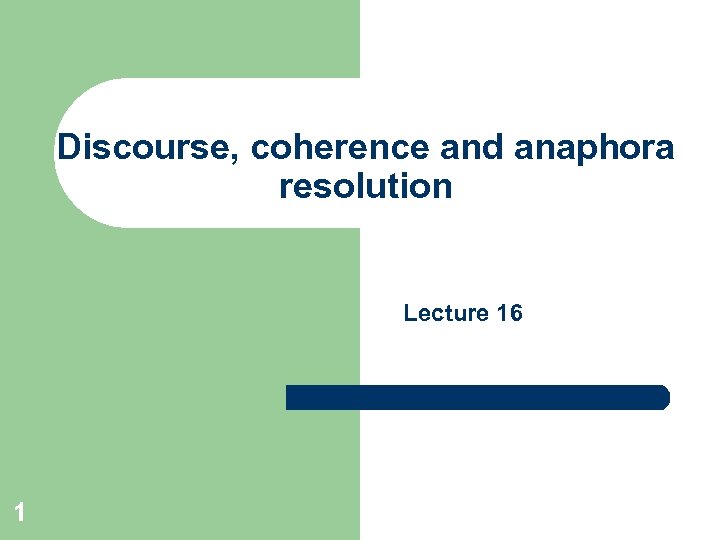 Discourse, coherence and anaphora resolution

Lecture 16

1